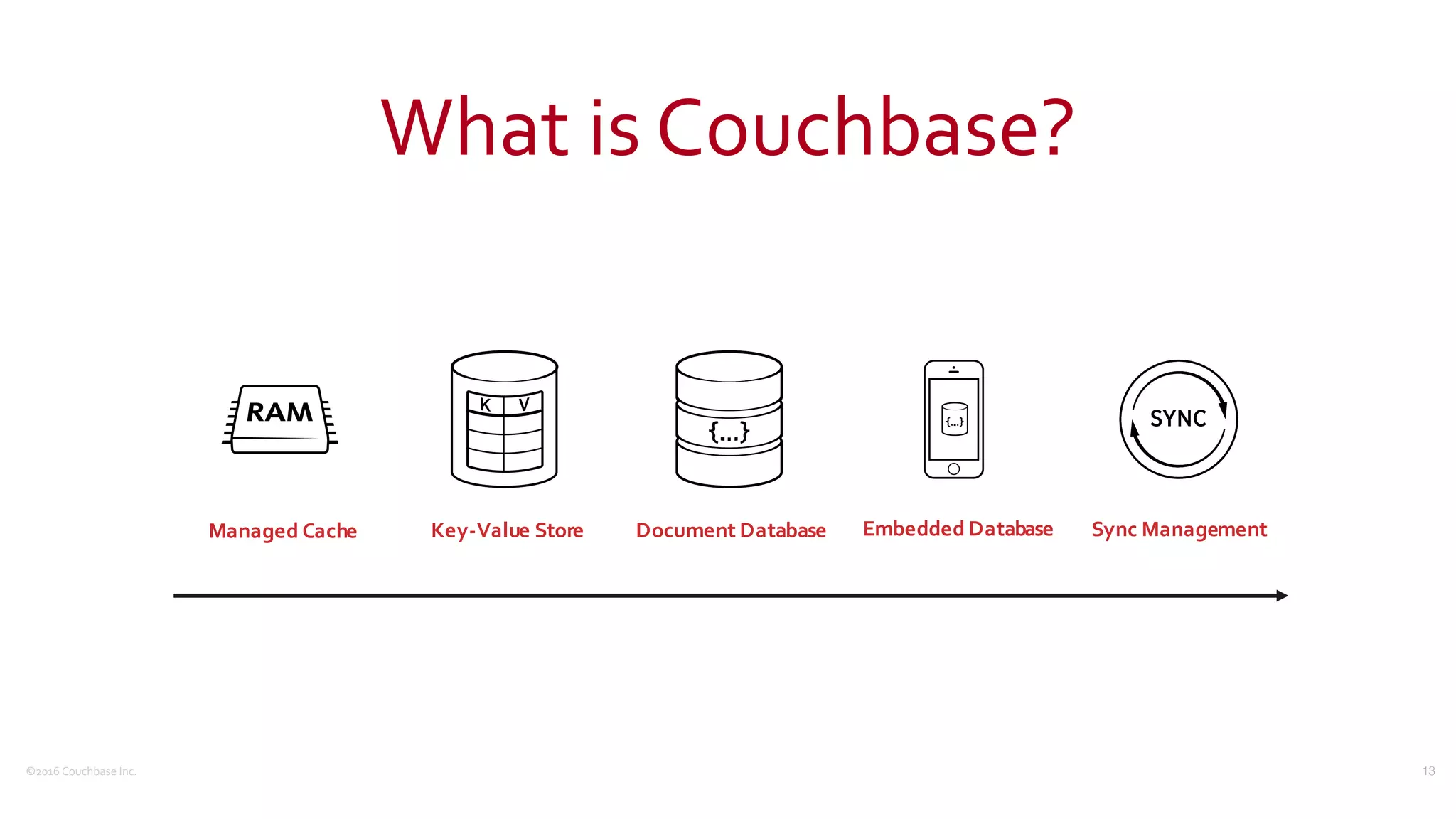 What is Couchbase?

RAM

K V

{...}

{...}

SYNC

Managed Cache

Key-Value Store

Document Database

Embedded Database

Sync Management

©2016 Couchbase Inc.

13